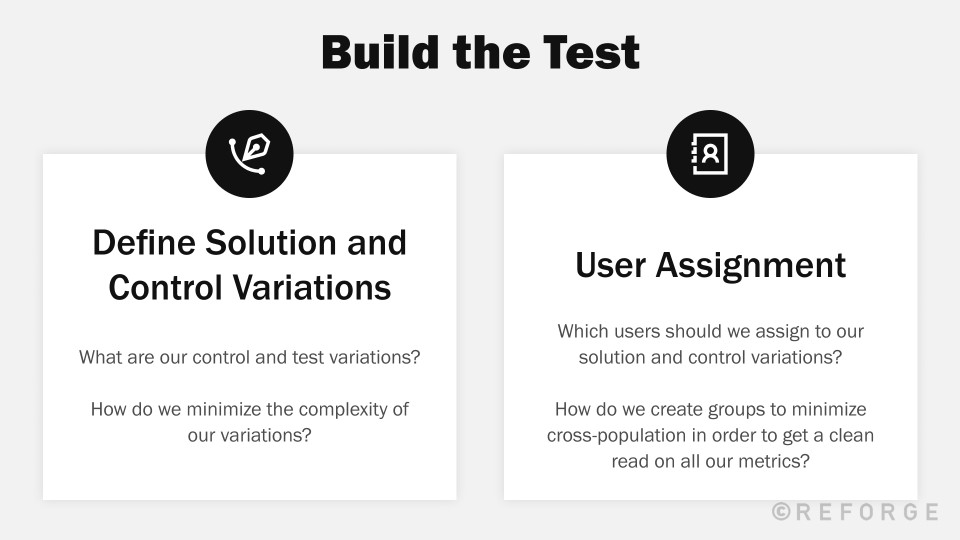 Build the Test

Define Solution and Control Variations

What are our control and test variations?

How do we minimize the complexity of our variations?

User Assignment

Which users should we assign to our solution and control variations?

How do we create groups to minimize cross-population in order to get a clean read on all our metrics?

©REFORGE